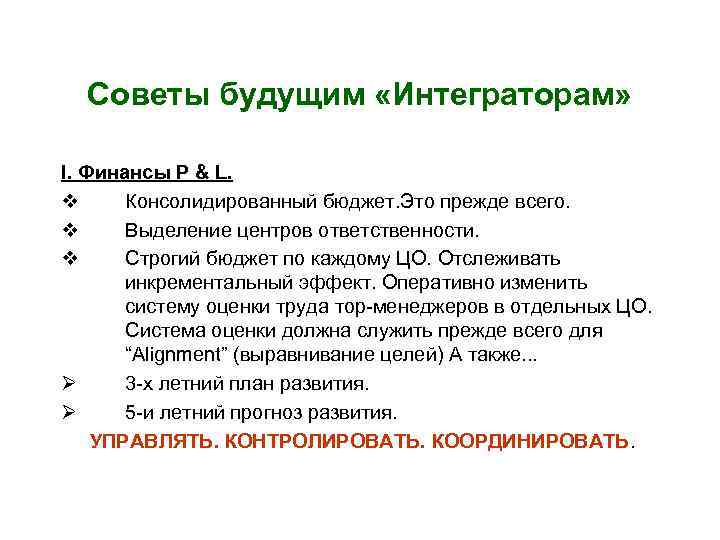 Советы будущим «Интеграторам»

I. Финансы P & L.

❖ Консолидированный бюджет.Это прежде всего.

❖ Выделение центров ответственности.

❖ Строгий бюджет по каждому ЦО. Отслеживать инкрементальный эффект. Оперативно изменить систему оценки труда тор-менеджеров в отдельных ЦО. Система оценки должна служить прежде всего для “Alignment” (выравнивание целей) А также...

➢ 3-х летний план развития.

➢ 5-и летний прогноз развития.

УПРАВЛЯТЬ. КОНТРОЛИРОВАТЬ. КООРДИНИРОВАТЬ.